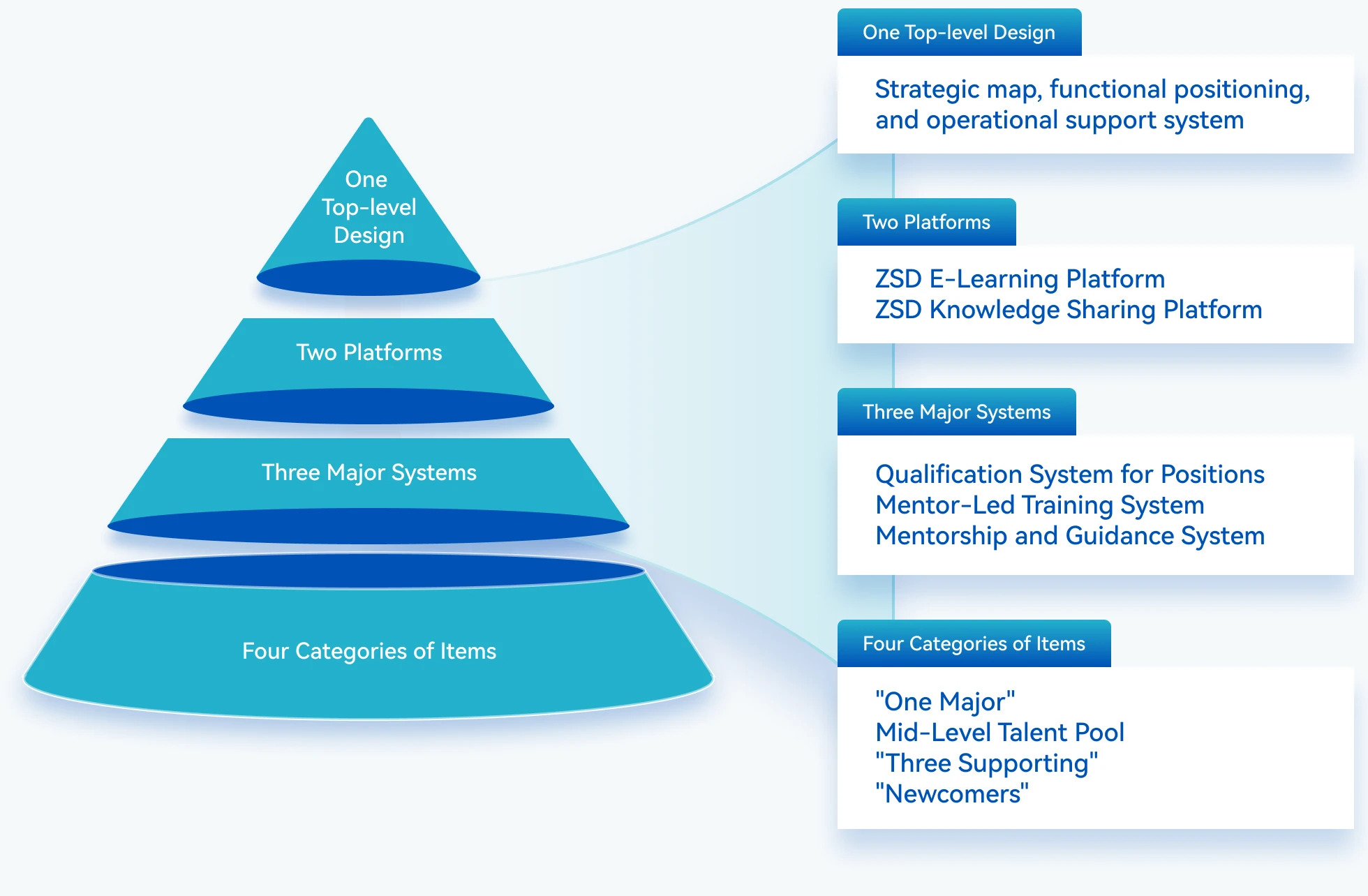 One Top-level Design

Two Platforms

Three Major Systems

Four Categories of Items

One Top-level Design

Strategic map, functional positioning, and operational support system

Two Platforms

ZSD E-Learning Platform
ZSD Knowledge Sharing Platform

Three Major Systems

Qualification System for Positions
Mentor-Led Training System
Mentorship and Guidance System

Four Categories of Items

"One Major"
Mid-Level Talent Pool
"Three Supporting"
"Newcomers"